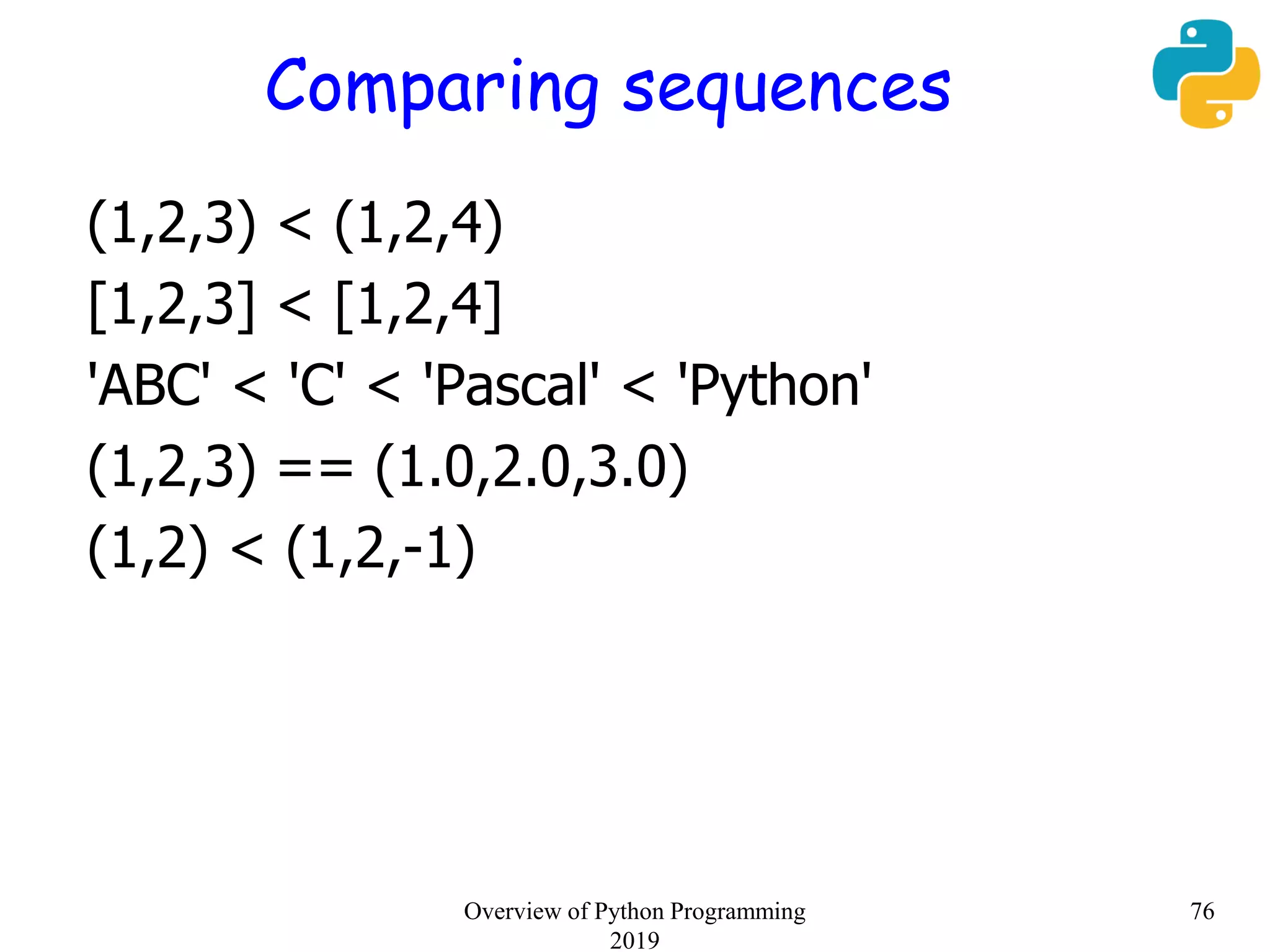 Comparing sequences

(1,2,3) < (1,2,4)
[1,2,3] < [1,2,4]
'ABC' < 'C' < 'Pascal' < 'Python'
(1,2,3) == (1.0,2.0,3.0)
(1,2) < (1,2,-1)

Overview of Python Programming 2019

76